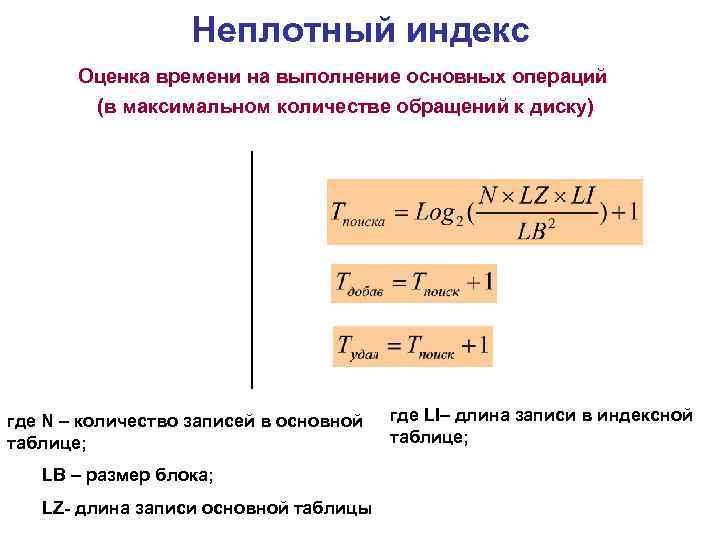 Неплотный индекс

Оценка времени на выполнение основных операций (в максимальном количестве обращений к диску)

$T_{поиска} = Log_2(\frac{N \times LZ \times LI}{LB^2}) + 1$

$T_{добав} = T_{поиск} + 1$

$T_{удал} = T_{поиск} + 1$

где N – количество записей в основной таблице;

LB – размер блока;

LZ- длина записи основной таблицы

где LI– длина записи в индексной таблице;